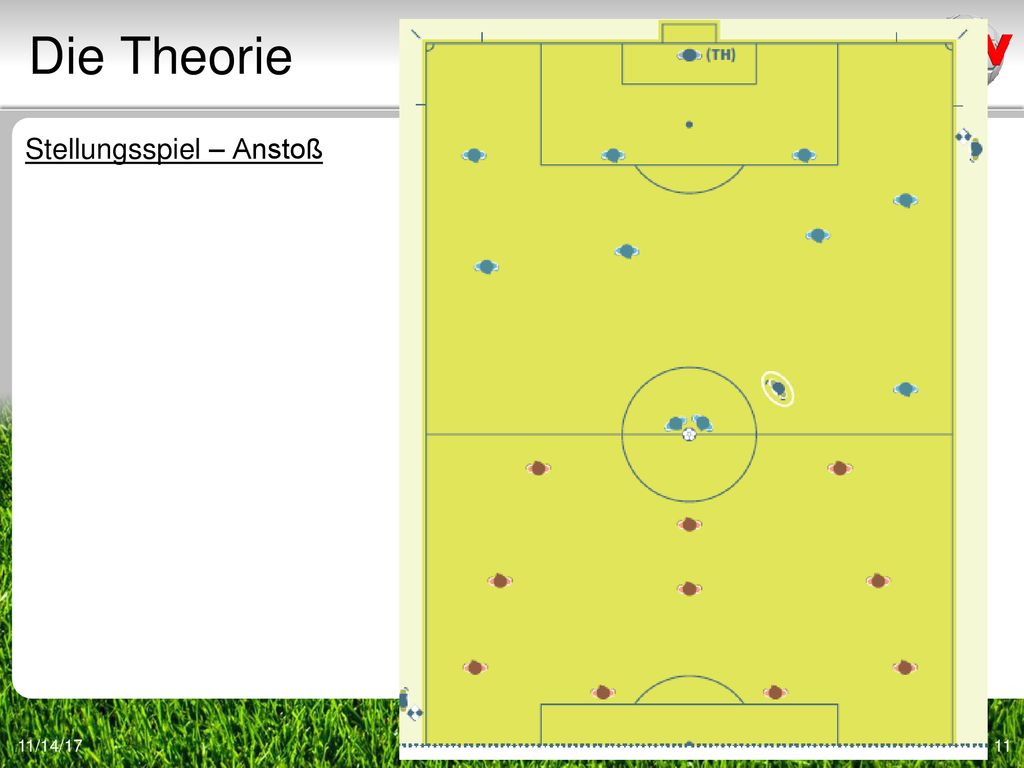 Die Theorie

Stellungsspiel – Anstoß

(TH)

11/14/17

11